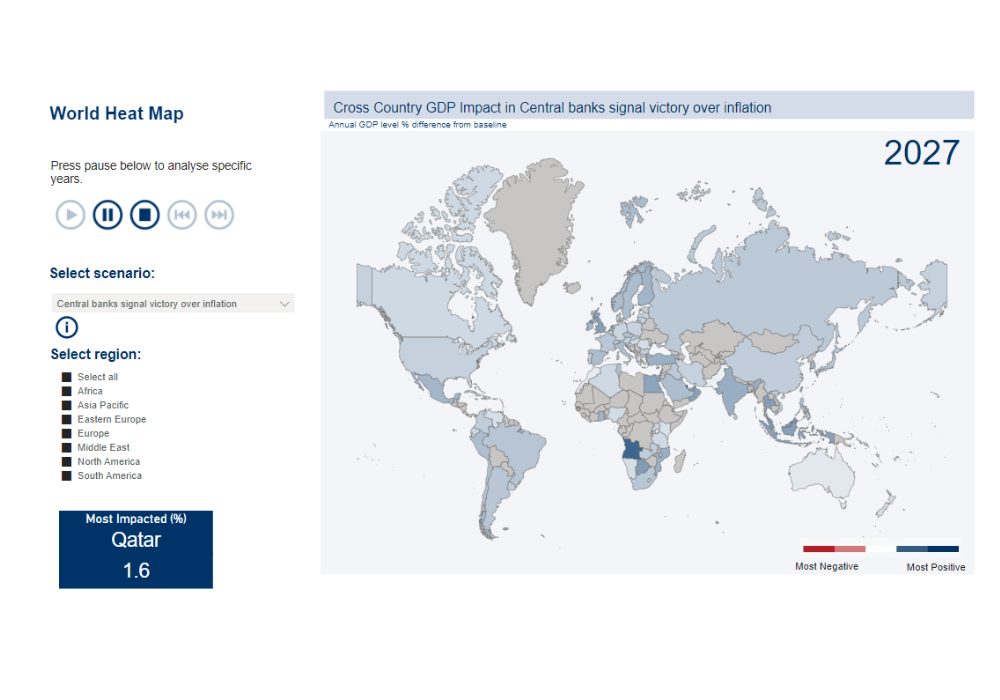 World Heat Map

Press pause below to analyse specific years.

Select scenario:

Central banks signal victory over inflation

Select region:

Select all
Africa
Asia Pacific
Eastern Europe
Europe
Middle East
North America
South America

Most Impacted (%)
Qatar
1.6

Cross Country GDP Impact in Central banks signal victory over inflation
Annual GDP level % difference from baseline

2027

Most Negative
Most Positive